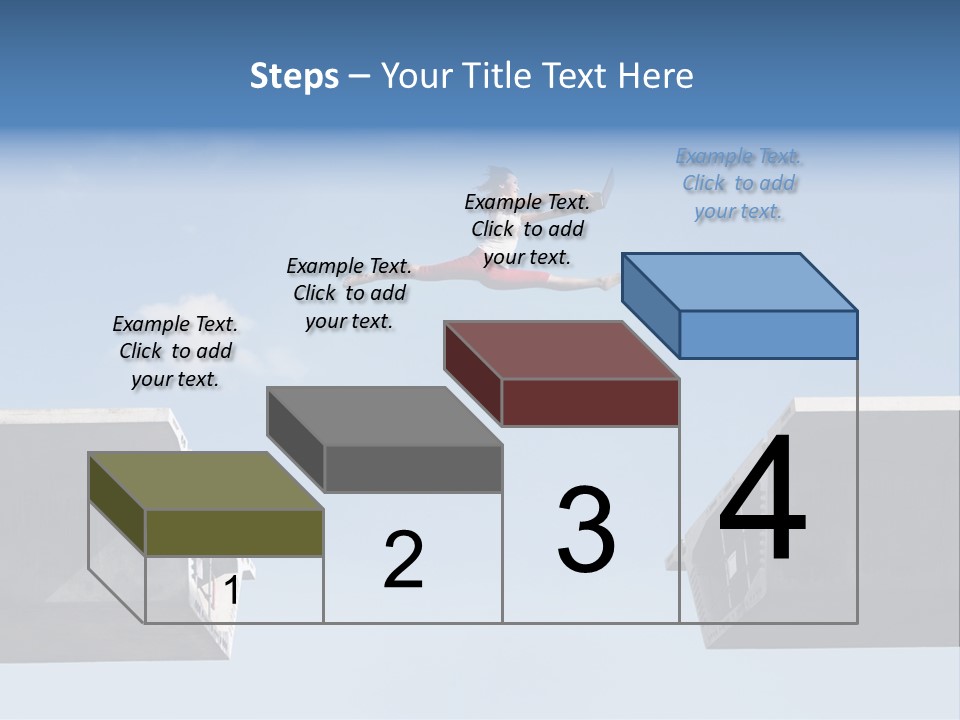 Steps – Your Title Text Here

Example Text. Click to add your text.

Example Text. Click to add your text.

Example Text. Click to add your text.

Example Text. Click to add your text.

1

2

3

4